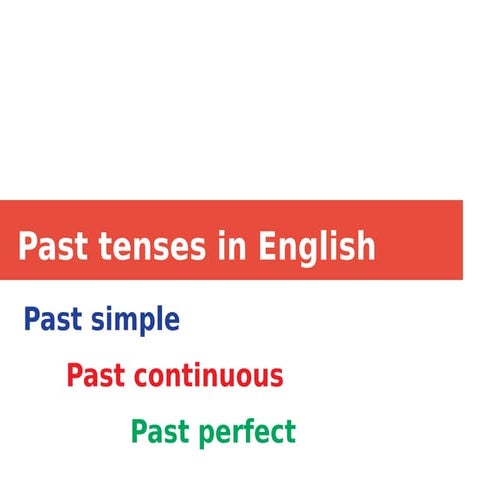 Past tenses in English

Past simple

Past continuous

Past perfect